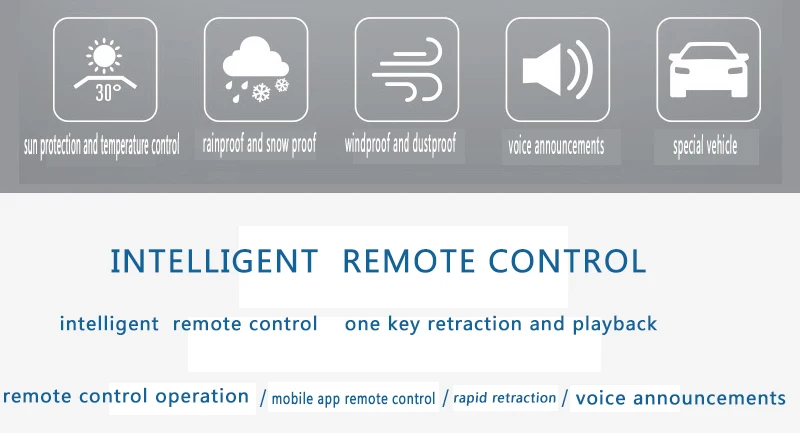 30°

sun protection and temperature control

rainproof and snow proof

windproof and dustproof

voice announcements

special vehicle

INTELLIGENT REMOTE CONTROL

intelligent remote control one key retraction and playback

remote control operation / mobile app remote control / rapid retraction / voice announcements